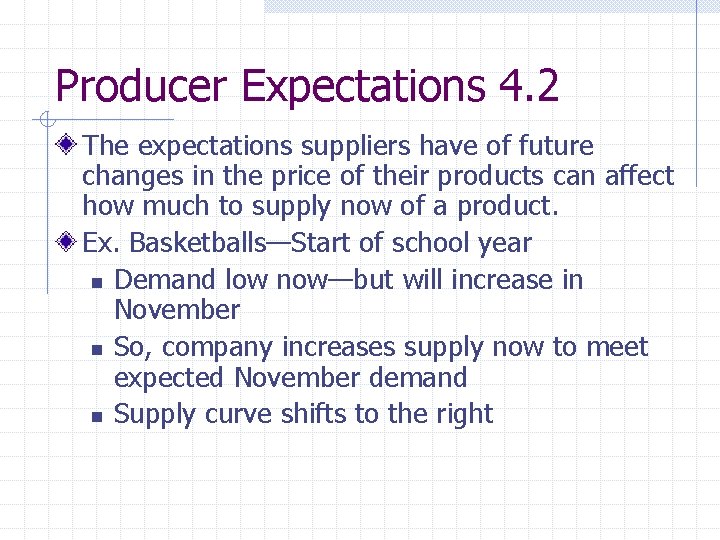 Producer Expectations 4.2

The expectations suppliers have of future changes in the price of their products can affect how much to supply now of a product.

Ex. Basketballs—Start of school year

Demand low now—but will increase in November

So, company increases supply now to meet expected November demand

Supply curve shifts to the right